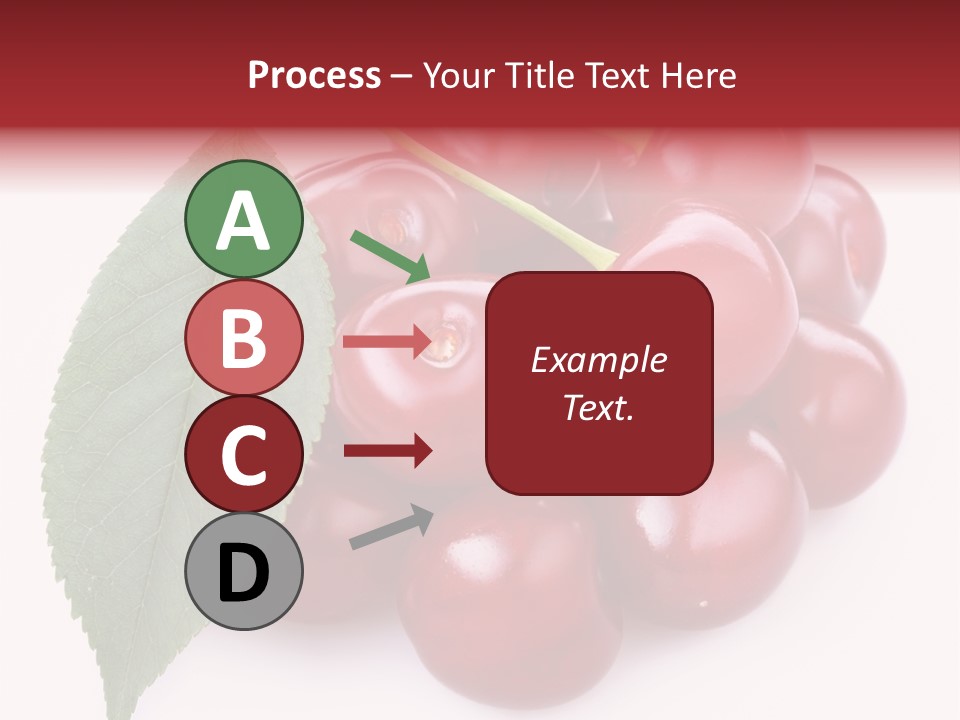 Process – Your Title Text Here

A

B

C

D

Example Text.